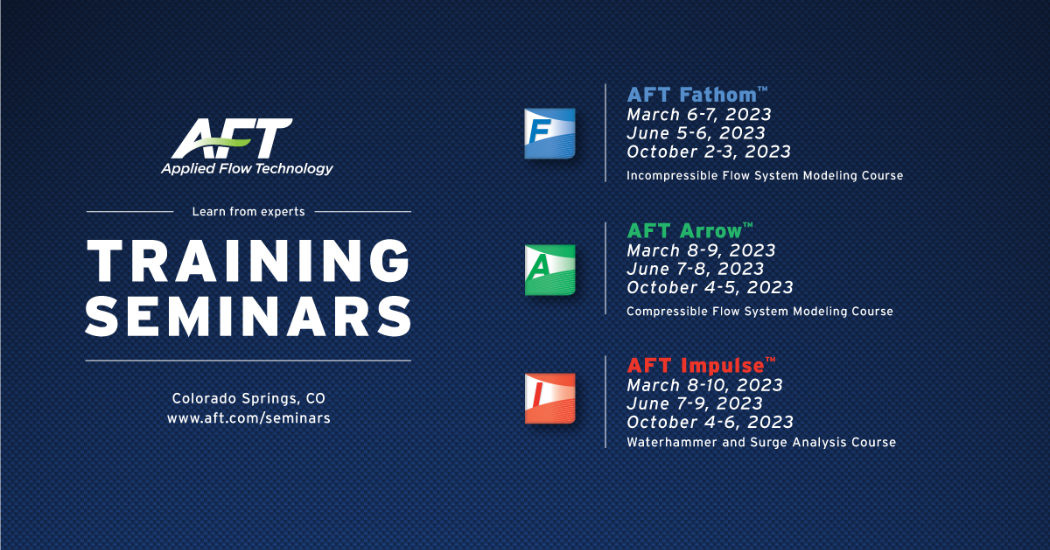 AFT
Applied Flow Technology

Learn from experts

TRAINING SEMINARS

Colorado Springs, CO
www.aft.com/seminars

F

AFT Fathom™
March 6-7, 2023
June 5-6, 2023
October 2-3, 2023
Incompressible Flow System Modeling Course

A

AFT Arrow™
March 8-9, 2023
June 7-8, 2023
October 4-5, 2023
Compressible Flow System Modeling Course

I

AFT Impulse™
March 8-10, 2023
June 7-9, 2023
October 4-6, 2023
Waterhammer and Surge Analysis Course